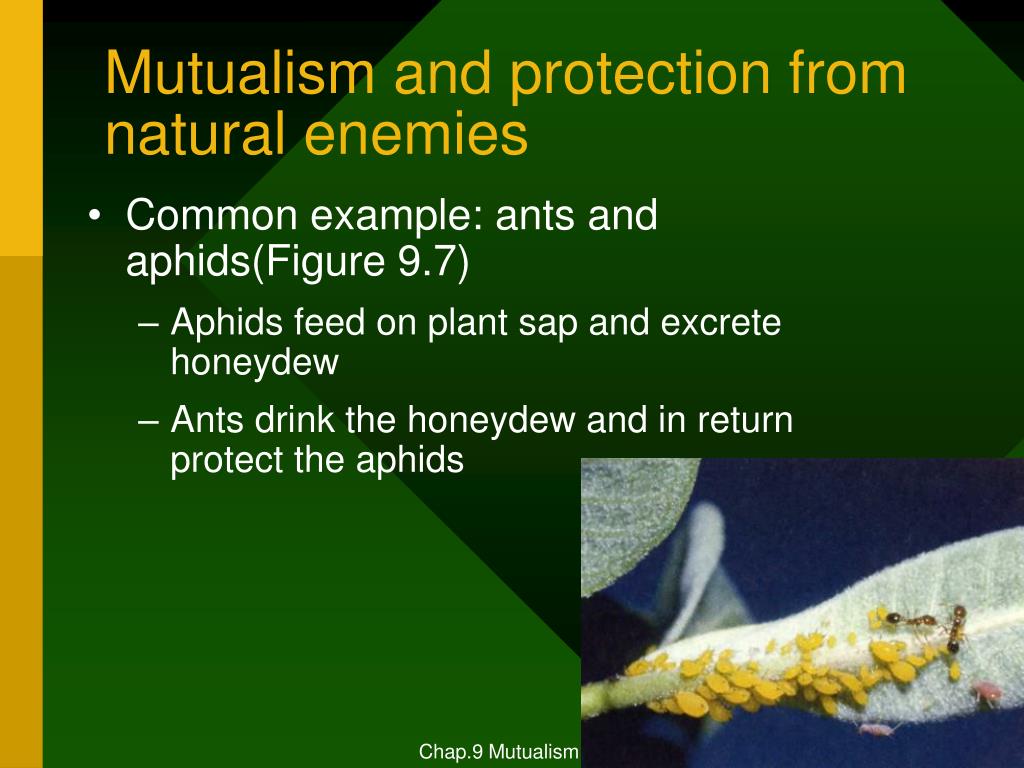 Mutualism and protection from natural enemies

• Common example: ants and aphids(Figure 9.7)
– Aphids feed on plant sap and excrete honeydew
– Ants drink the honeydew and in return protect the aphids

Chap.9 Mutualism